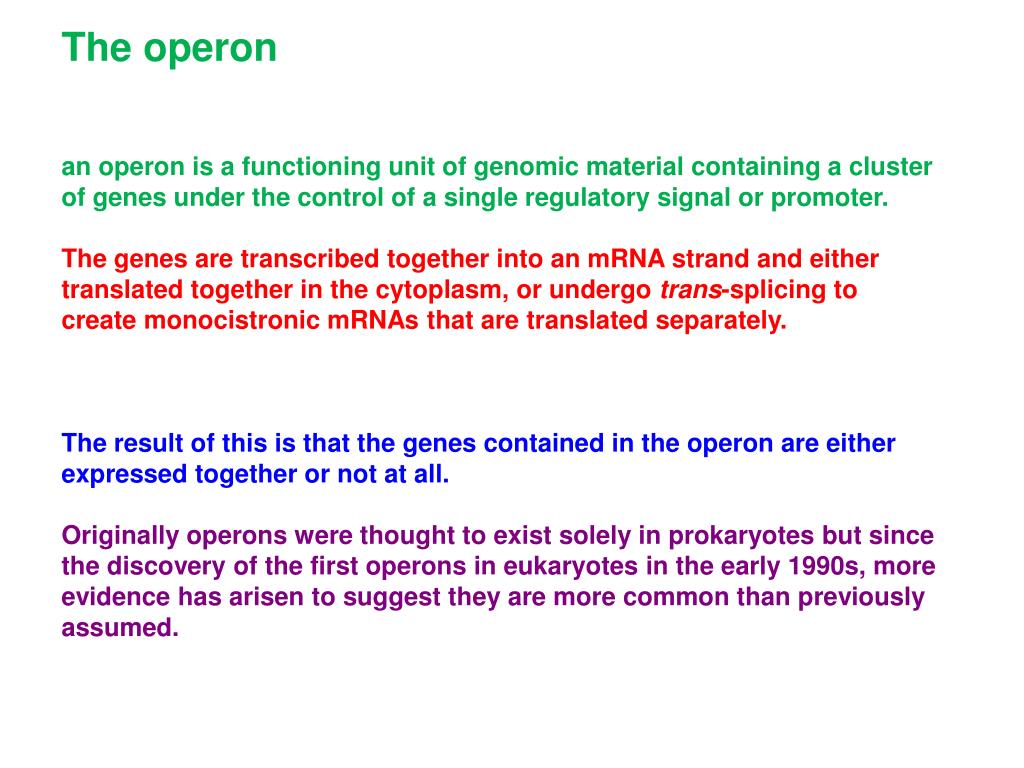 The operon

an operon is a functioning unit of genomic material containing a cluster of genes under the control of a single regulatory signal or promoter.

The genes are transcribed together into an mRNA strand and either translated together in the cytoplasm, or undergo trans-splicing to create monocistronic mRNAs that are translated separately.

The result of this is that the genes contained in the operon are either expressed together or not at all.

Originally operons were thought to exist solely in prokaryotes but since the discovery of the first operons in eukaryotes in the early 1990s, more evidence has arisen to suggest they are more common than previously assumed.